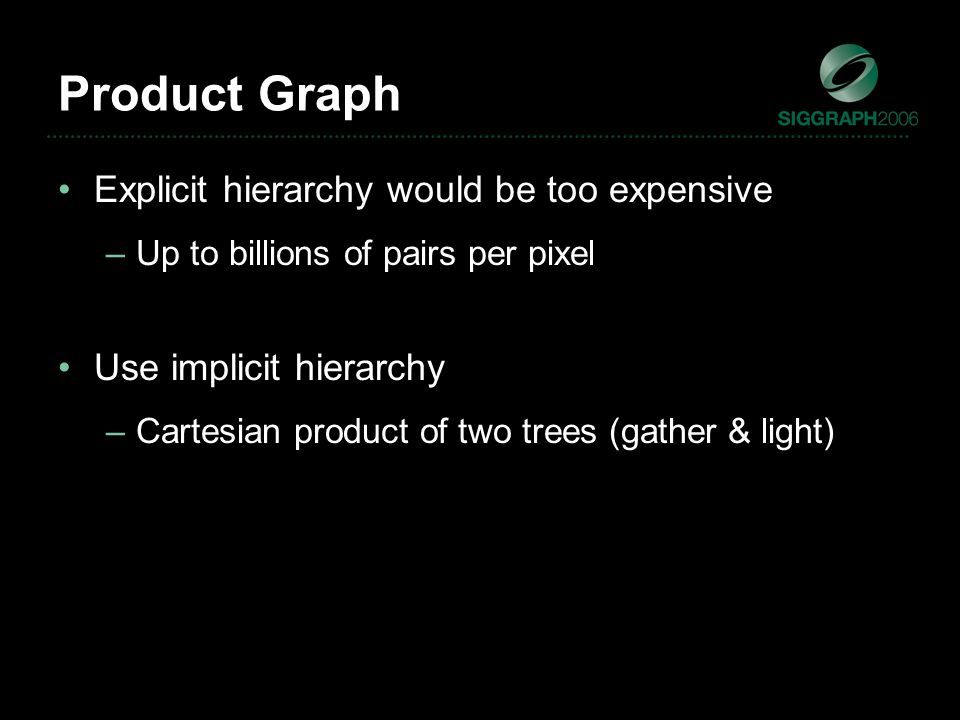 Product Graph

SIGGRAPH2006

• Explicit hierarchy would be too expensive
– Up to billions of pairs per pixel

• Use implicit hierarchy
– Cartesian product of two trees (gather & light)